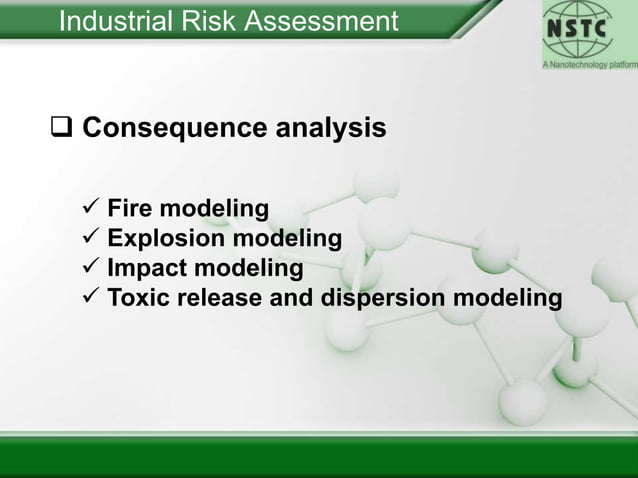 Industrial Risk Assessment

NSTC
A Nanotechnology platform

❑ Consequence analysis

✓ Fire modeling
✓ Explosion modeling
✓ Impact modeling
✓ Toxic release and dispersion modeling